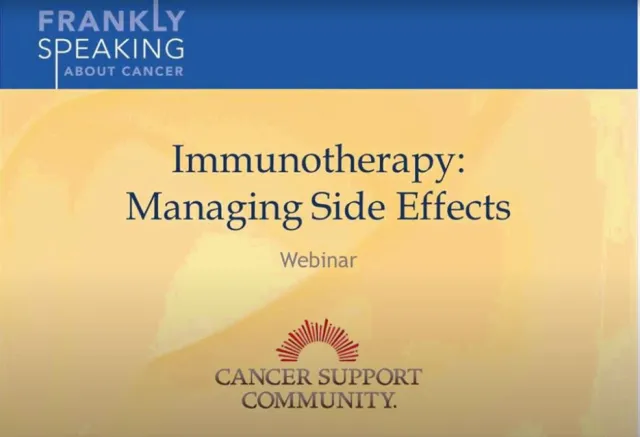 FRANKLY
SPEAKING
ABOUT CANCER

Immunotherapy:
Managing Side Effects

Webinar

CANCER SUPPORT
COMMUNITY.